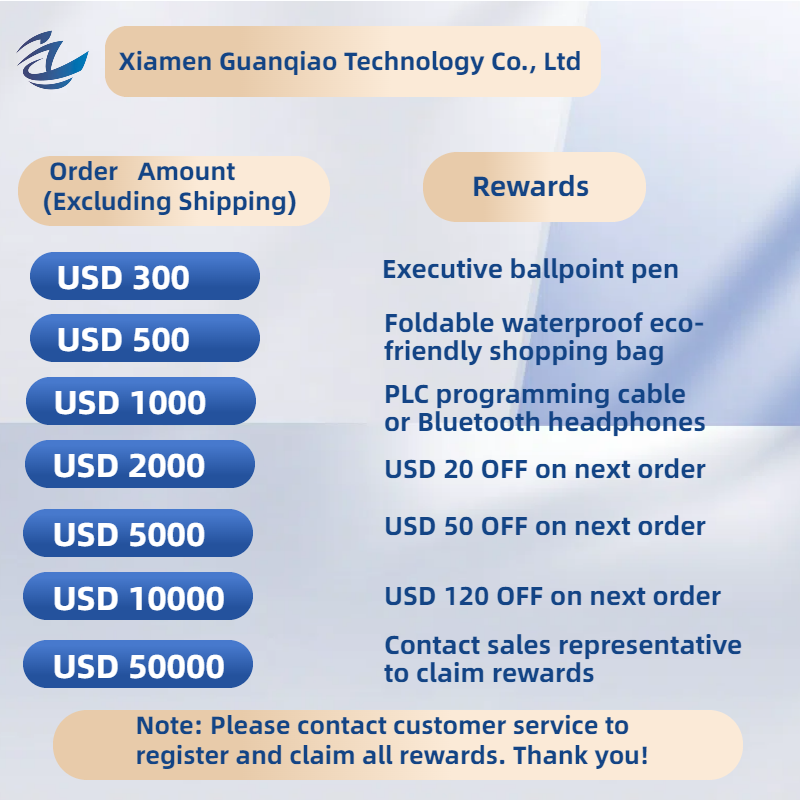 Xiamen Guanqiao Technology Co., Ltd

| Order Amount (Excluding Shipping) | Rewards |
|---|---|
| USD 300 | Executive ballpoint pen |
| USD 500 | Foldable waterproof eco-friendly shopping bag |
| USD 1000 | PLC programming cable or Bluetooth headphones |
| USD 2000 | USD 20 OFF on next order |
| USD 5000 | USD 50 OFF on next order |
| USD 10000 | USD 120 OFF on next order |
| USD 50000 | Contact sales representative to claim rewards |

Note: Please contact customer service to register and claim all rewards. Thank you!